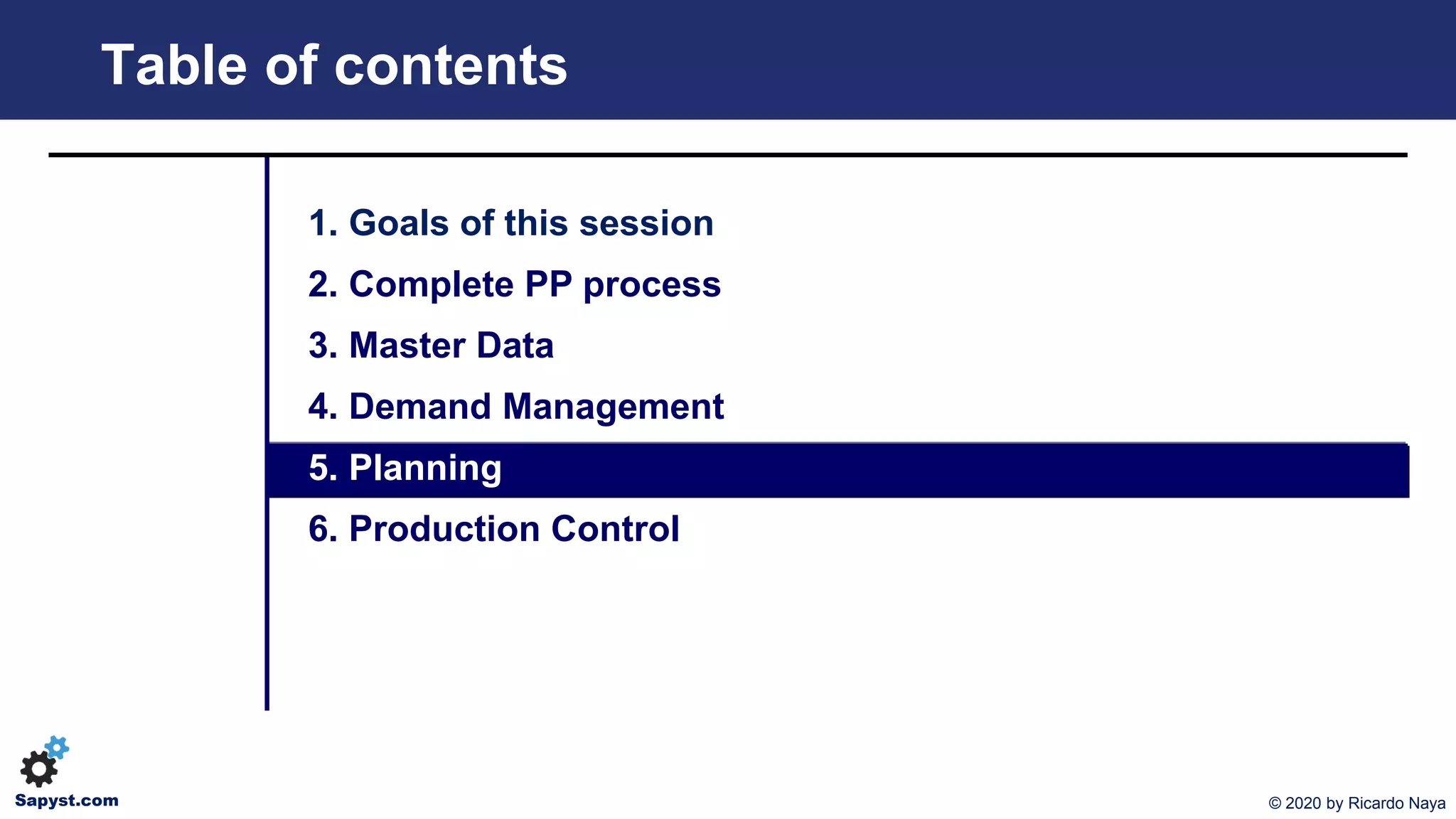 Table of contents

1. Goals of this session
2. Complete PP process
3. Master Data
4. Demand Management
5. Planning
6. Production Control

Sapyst.com

© 2020 by Ricardo Naya